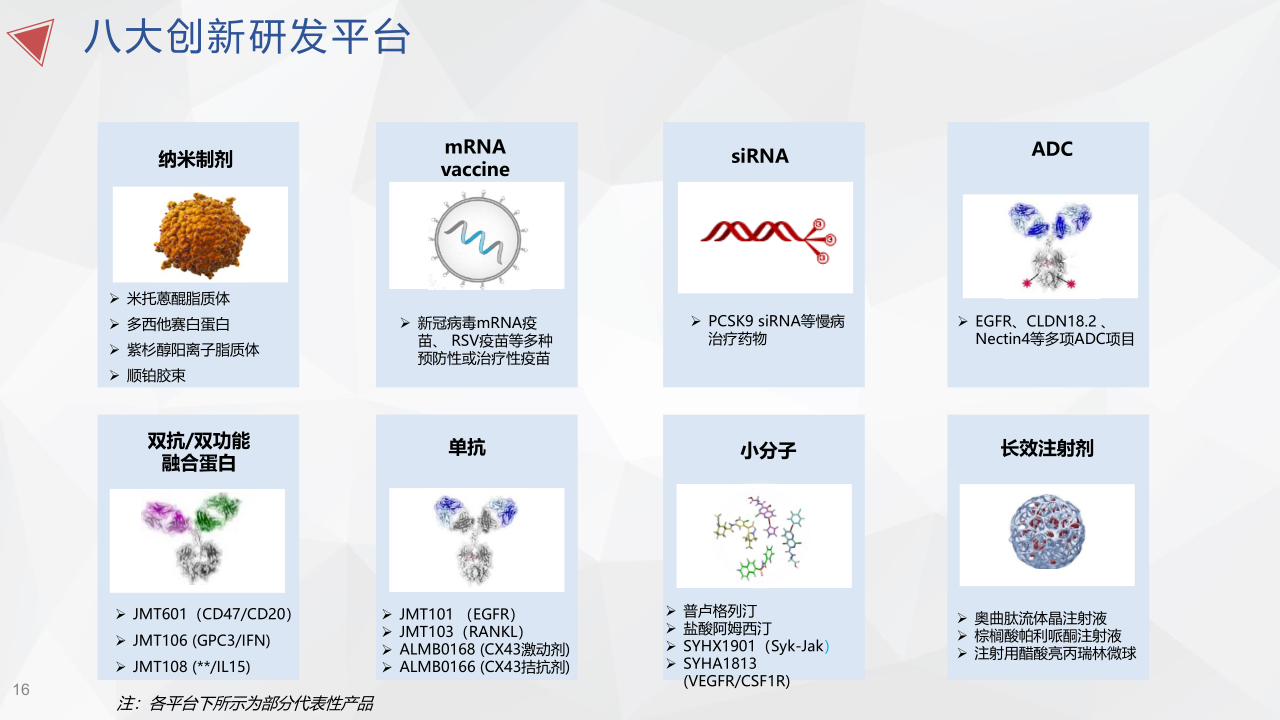 八大创新研发平台

纳米制剂

➢ 米托蒽醌脂质体
➢ 多西他赛白蛋白
➢ 紫杉醇阳离子脂质体
➢ 顺铂胶束

mRNA vaccine

➢ 新冠病毒mRNA疫苗、 RSV疫苗等多种预防性或治疗性疫苗

siRNA

➢ PCSK9 siRNA等慢病治疗药物

ADC

➢ EGFR、CLDN18.2 、Nectin4等多项ADC项目

双抗/双功能融合蛋白

➢ JMT601（CD47/CD20)
➢ JMT106 (GPC3/IFN)
➢ JMT108 (**/IL15)

单抗

➢ JMT101 （EGFR)
➢ JMT103（RANKL)
➢ ALMB0168 (CX43激动剂)
➢ ALMB0166 (CX43拮抗剂)

小分子

➢ 普卢格列汀
➢ 盐酸阿姆西汀
➢ SYHX1901（Syk-Jak)
➢ SYHA1813 (VEGFR/CSF1R)

长效注射剂

➢ 奥曲肽流体晶注射液
➢ 棕榈酸帕利哌酮注射液
➢ 注射用醋酸亮丙瑞林微球

16

注：各平台下所示为部分代表性产品